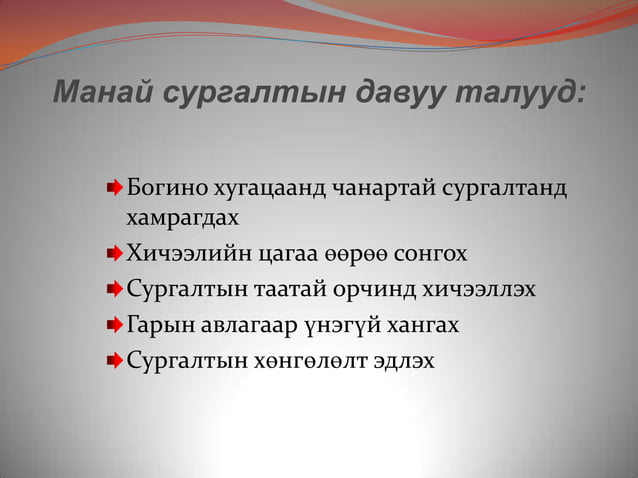 Манай сургалтын давуу талууд:

Богино хугацаанд чанартай сургалтанд хамрагдах

Хичээлийн цагаа өөрөө сонгох

Сургалтын таатай орчинд хичээллэх

Гарын авлагаар үнэгүй хангах

Сургалтын хөнгөлөлт эдлэх